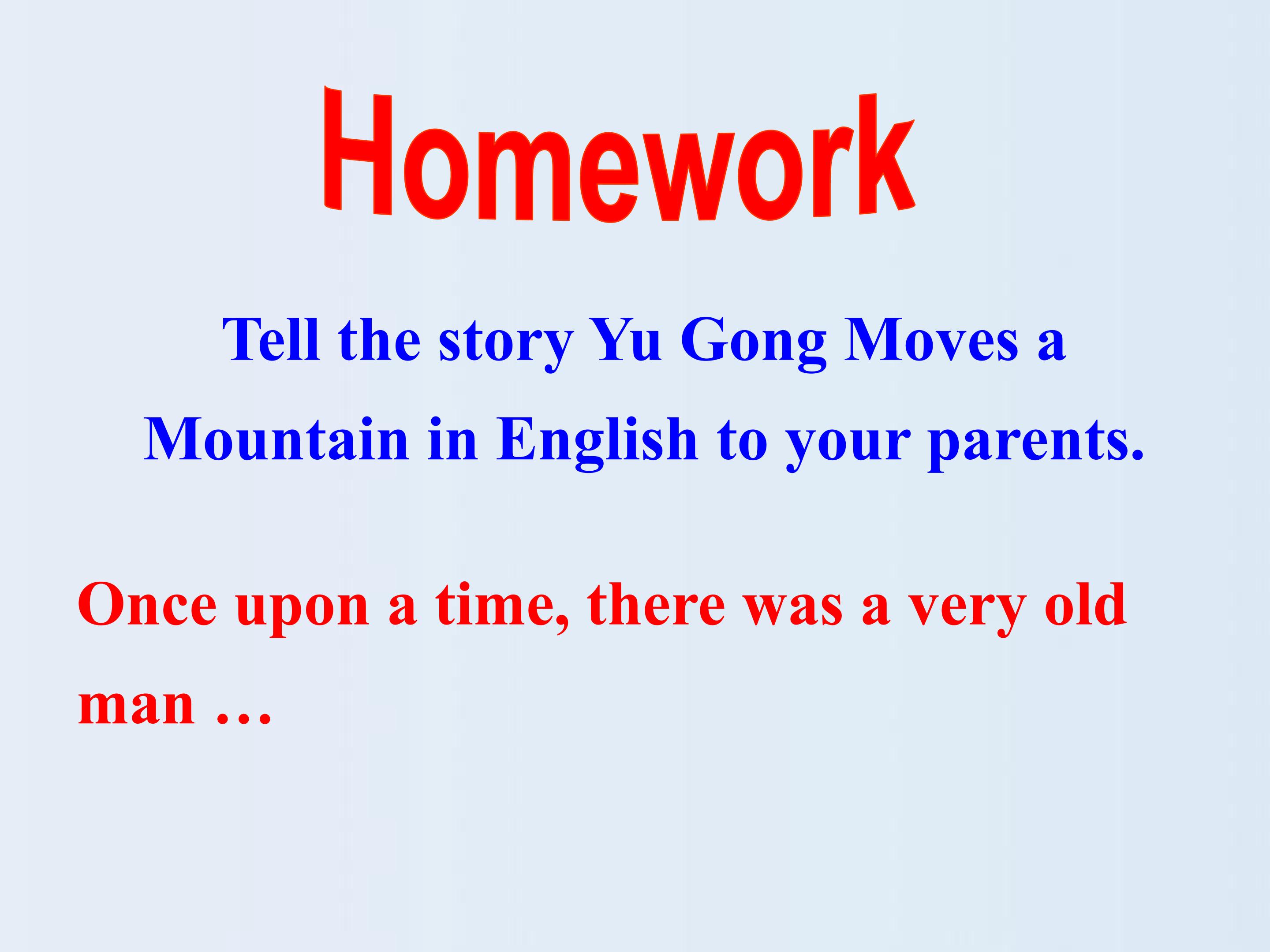 Homework

Tell the story Yu Gong Moves a Mountain in English to your parents.

Once upon a time, there was a very old man …